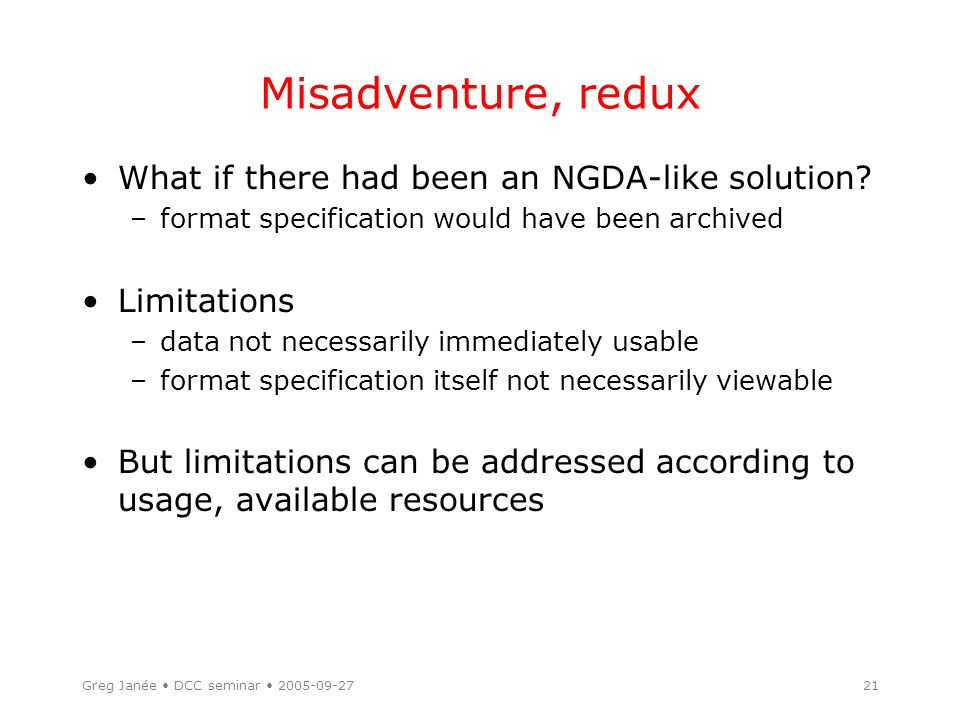 Misadventure, redux

• What if there had been an NGDA-like solution?
  – format specification would have been archived

• Limitations
  – data not necessarily immediately usable
  – format specification itself not necessarily viewable

• But limitations can be addressed according to usage, available resources

Greg Janée • DCC seminar • 2005-09-27

21